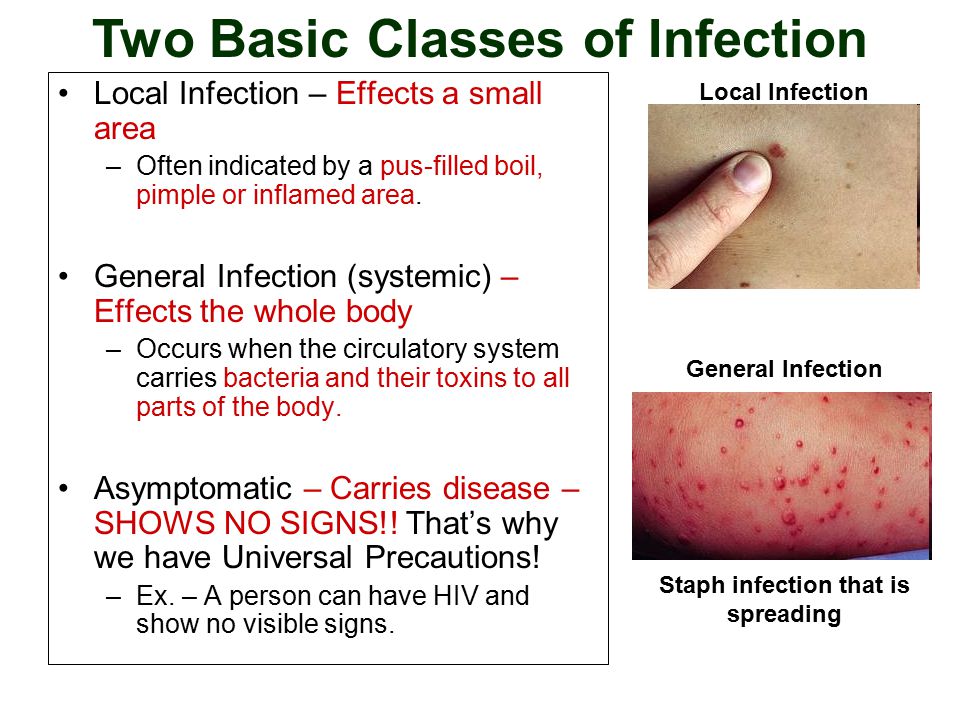 Two Basic Classes of Infection

• Local Infection – Effects a small area
  – Often indicated by a pus-filled boil, pimple or inflamed area.

• General Infection (systemic) – Effects the whole body
  – Occurs when the circulatory system carries bacteria and their toxins to all parts of the body.

• Asymptomatic – Carries disease – SHOWS NO SIGNS!! That's why we have Universal Precautions!
  – Ex. – A person can have HIV and show no visible signs.

Local Infection

General Infection

Staph infection that is spreading